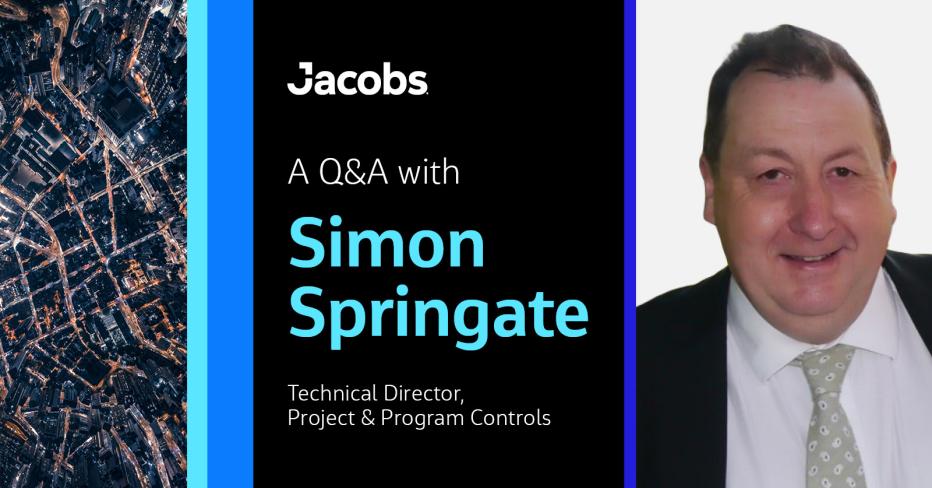 Jacobs

A Q&A with

Simon Springate

Technical Director, Project & Program Controls